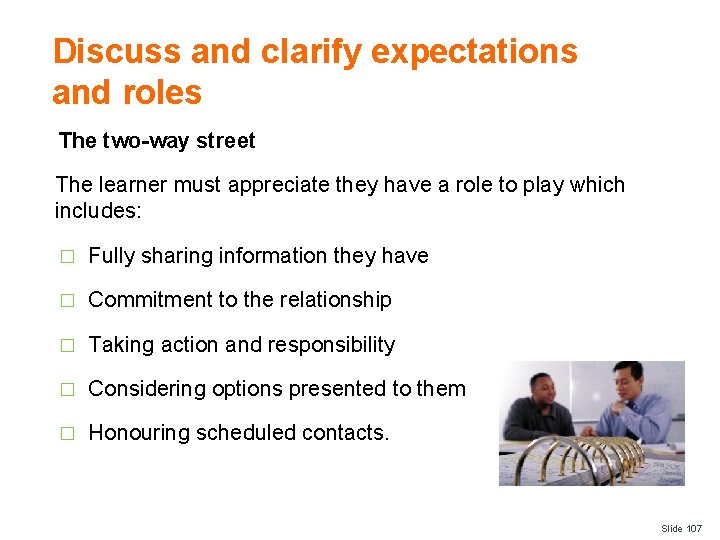 Discuss and clarify expectations and roles

The two-way street

The learner must appreciate they have a role to play which includes:

□ Fully sharing information they have

□ Commitment to the relationship

□ Taking action and responsibility

□ Considering options presented to them

□ Honouring scheduled contacts.

Slide 107